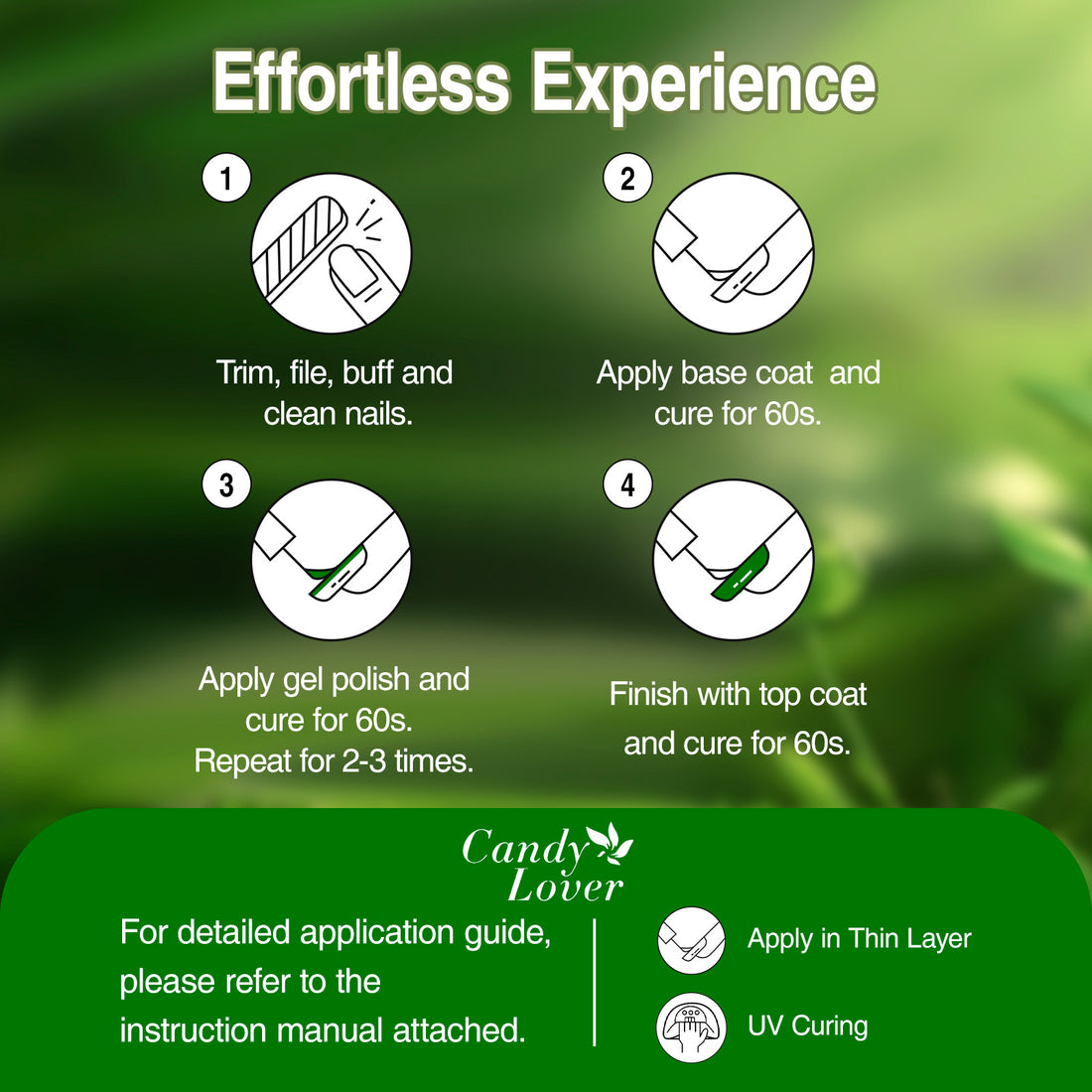 Effortless Experience

1

Trim, file, buff and clean nails.

2

Apply base coat and cure for 60s.

3

Apply gel polish and cure for 60s. Repeat for 2-3 times.

4

Finish with top coat and cure for 60s.

Candy Lover

For detailed application guide, please refer to the instruction manual attached.

Apply in Thin Layer

UV Curing